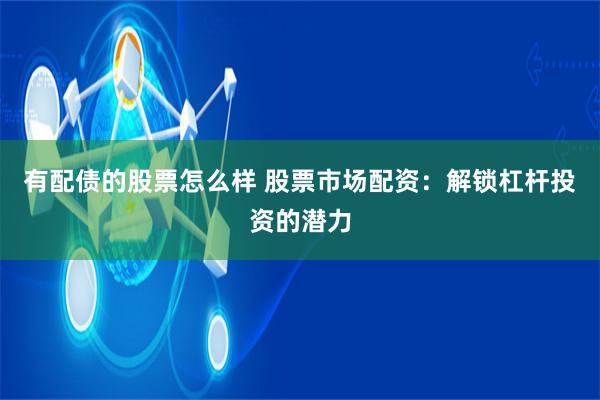 有配债的股票怎么样 股票市场配资：解锁杠杆投资的潜力